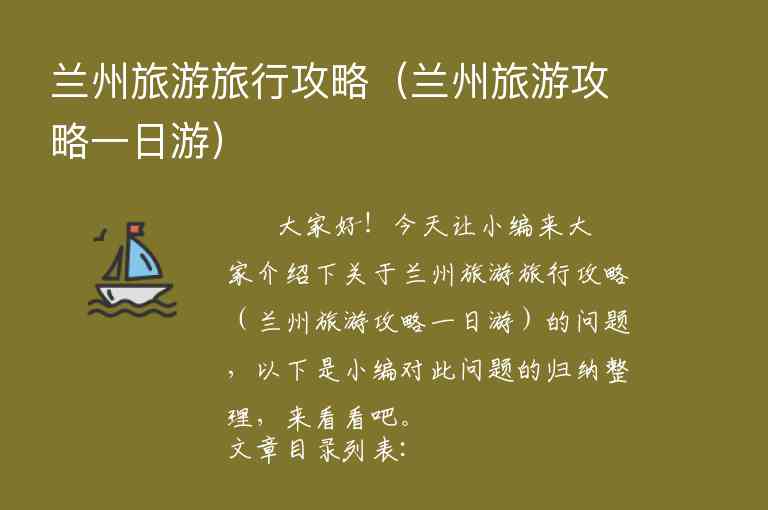 兰州旅游旅行攻略（兰州旅游攻略一日游）

大家好！今天让小编来大家介绍下关于兰州旅游旅行攻略（兰州旅游攻略一日游）的问题，以下是小编对此问题的归纳整理，来看看吧。

文章目录列表: